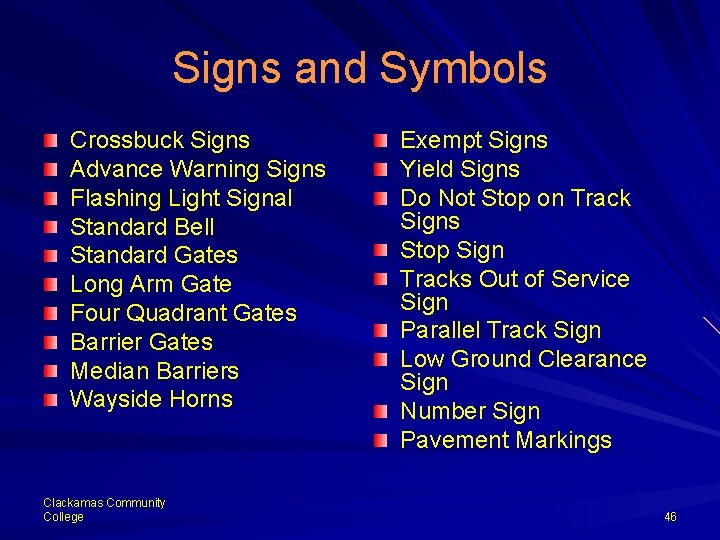 Signs and Symbols

- Crossbuck Signs
- Advance Warning Signs
- Flashing Light Signal
- Standard Bell
- Standard Gates
- Long Arm Gate
- Four Quadrant Gates
- Barrier Gates
- Median Barriers
- Wayside Horns

- Exempt Signs
- Yield Signs
- Do Not Stop on Track Signs
- Stop Sign
- Tracks Out of Service Sign
- Parallel Track Sign
- Low Ground Clearance Sign
- Number Sign
- Pavement Markings

Clackamas Community College

46